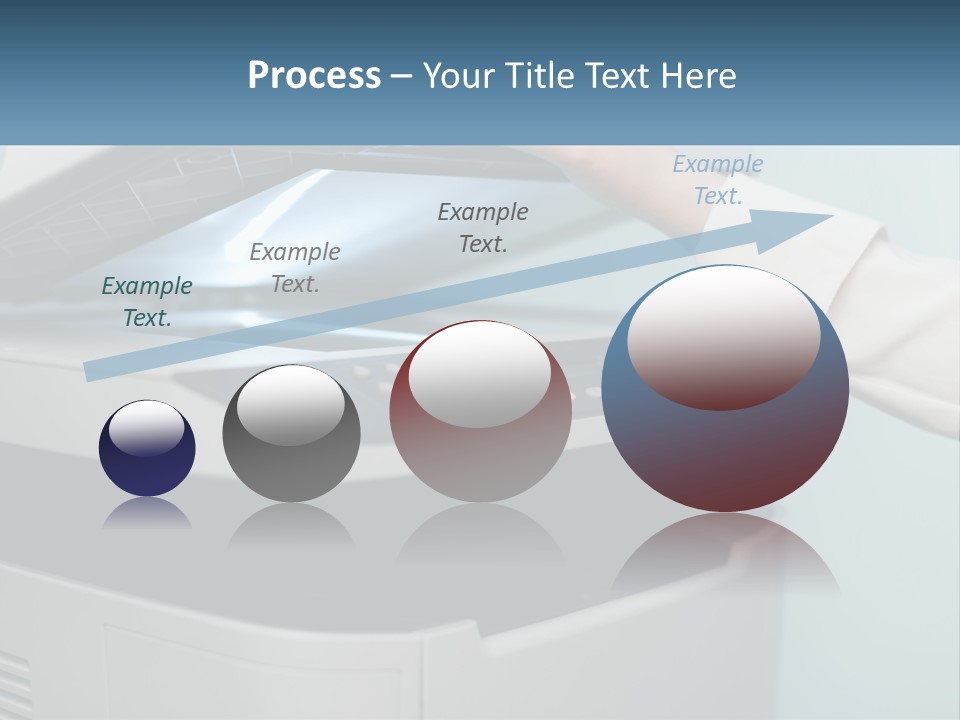 Process – Your Title Text Here

Example Text.

Example Text.

Example Text.

Example Text.